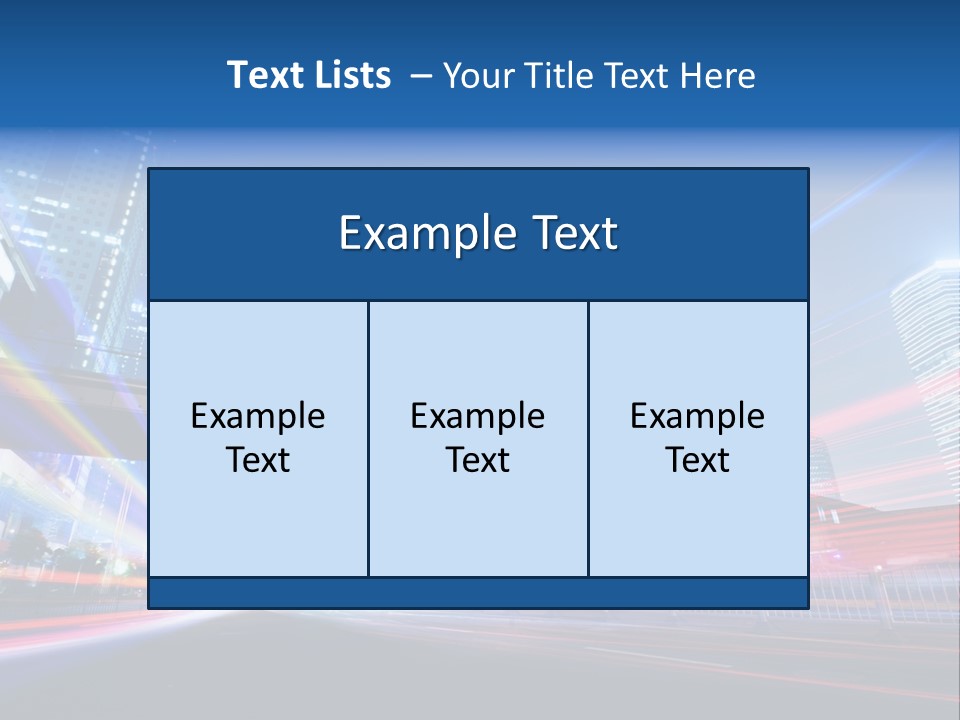 Text Lists – Your Title Text Here

Example Text

Example Text

Example Text

Example Text